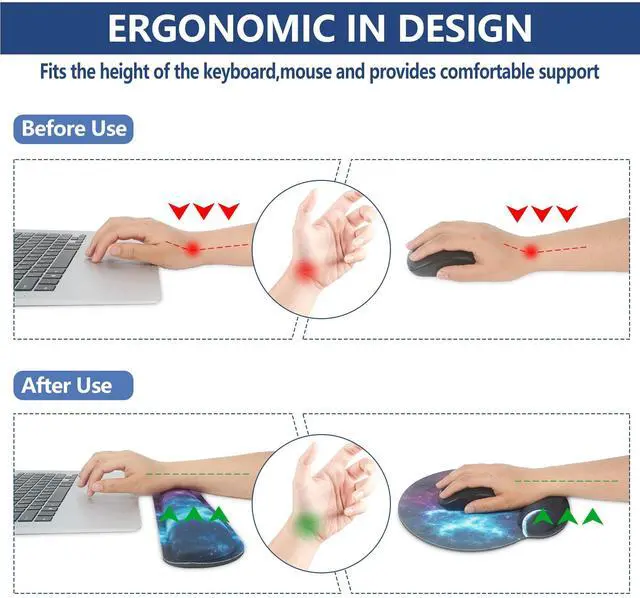 ERGONOMIC IN DESIGN

Fits the height of the keyboard,mouse and provides comfortable support

Before Use

After Use